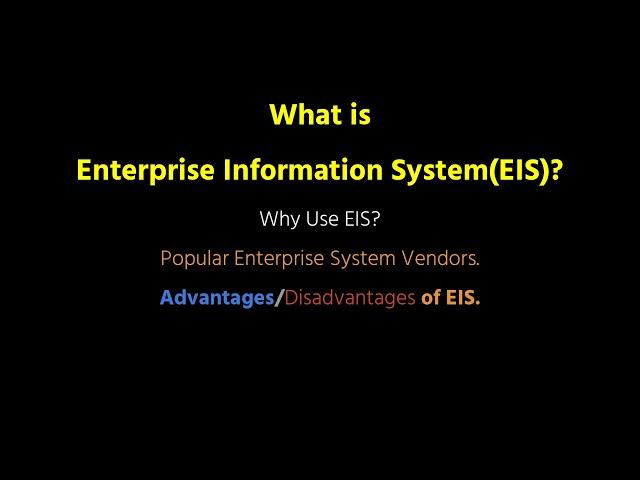 What is

Enterprise Information System(EIS)?

Why Use EIS?

Popular Enterprise System Vendors.

Advantages/Disadvantages of EIS.